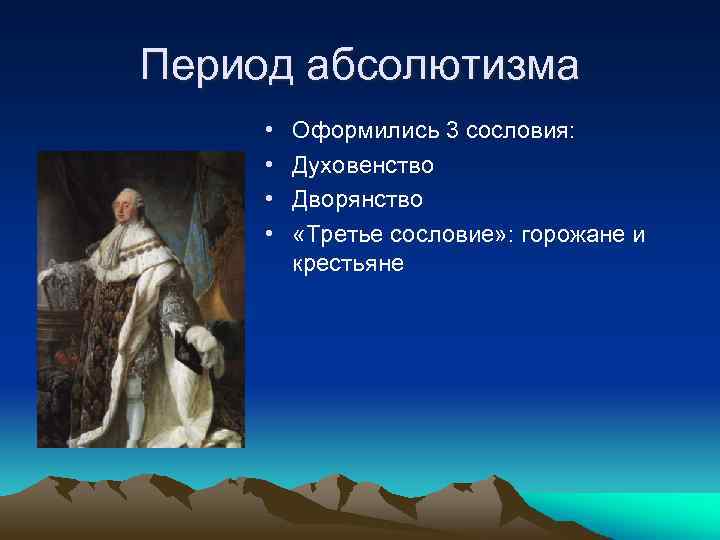 Период абсолютизма

• Оформились 3 сословия:
• Духовенство
• Дворянство
• «Третье сословие»: горожане и крестьяне